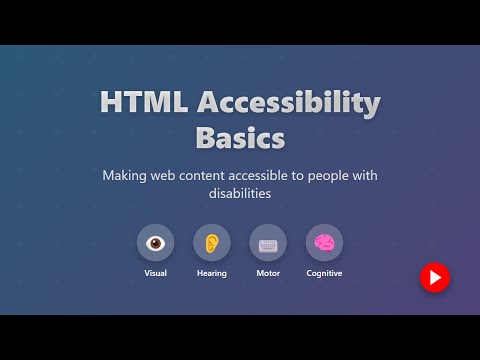 HTML Accessibility Basics

Making web content accessible to people with disabilities

Visual

Hearing

Motor

Cognitive